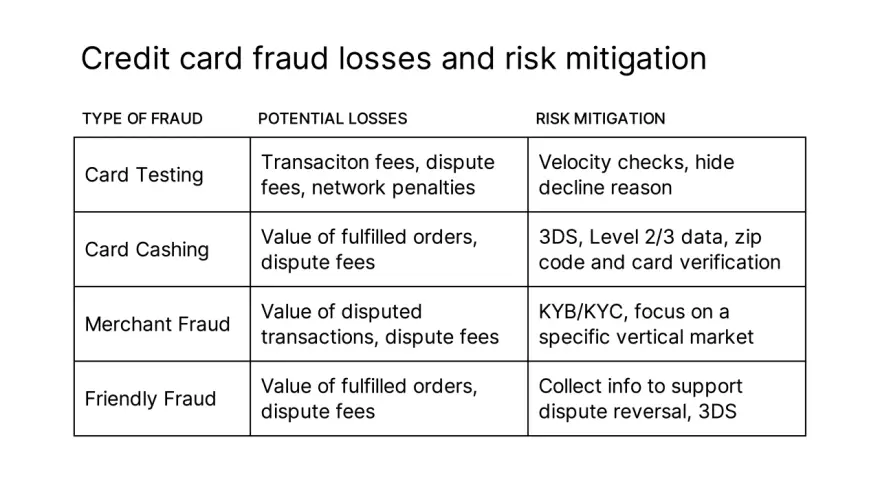 Credit card fraud losses and risk mitigation

| TYPE OF FRAUD | POTENTIAL LOSSES | RISK MITIGATION |
|---|---|---|
| Card Testing | Transaciton fees, dispute fees, network penalties | Velocity checks, hide decline reason |
| Card Cashing | Value of fulfilled orders, dispute fees | 3DS, Level 2/3 data, zip code and card verification |
| Merchant Fraud | Value of disputed transactions, dispute fees | KYB/KYC, focus on a specific vertical market |
| Friendly Fraud | Value of fulfilled orders, dispute fees | Collect info to support dispute reversal, 3DS |